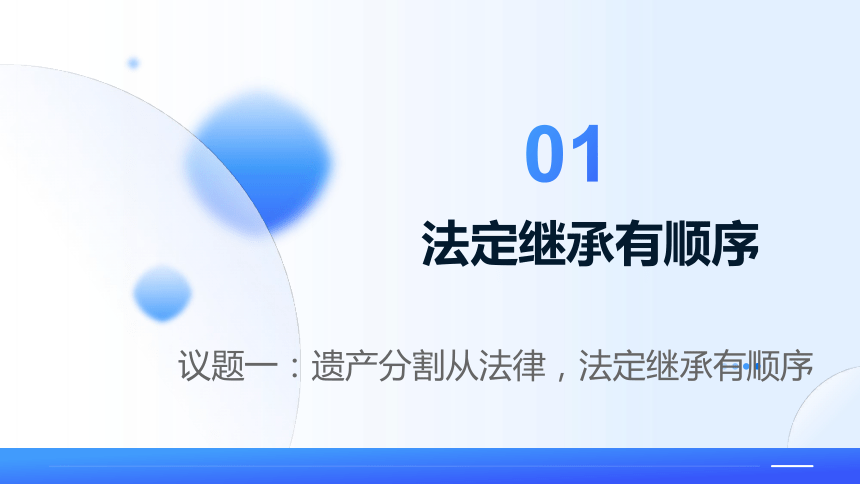 01

法定继承有顺序

议题一：遗产分割从法律，法定继承有顺序